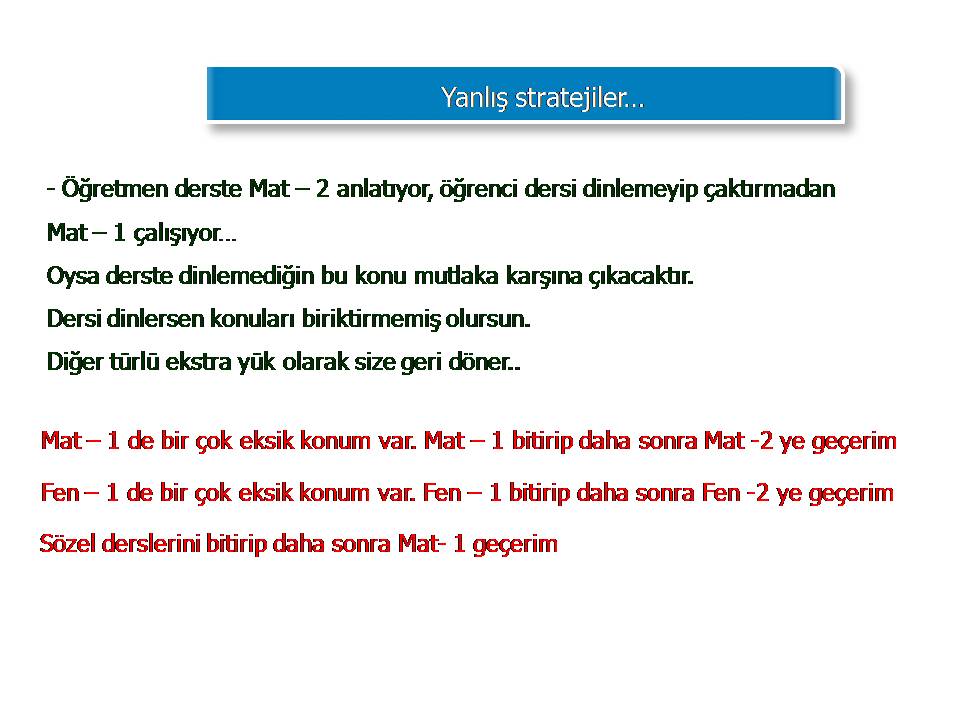 Yanlış stratejiler…

- Öğretmen derste Mat – 2 anlatıyor, öğrenci dersi dinlemeyip çaktırmadan Mat – 1 çalışıyor…

Oysa derste dinlemediğin bu konu mutlaka karşına çıkacaktır.

Dersi dinlersen konuları biriktirmemiş olursun.

Diğer türlü ekstra yük olarak size geri döner..

Mat – 1 de bir çok eksik konum var. Mat – 1 bitirip daha sonra Mat -2 ye geçerim

Fen – 1 de bir çok eksik konum var. Fen – 1 bitirip daha sonra Fen -2 ye geçerim

Sözel derslerini bitirip daha sonra Mat- 1 geçerim